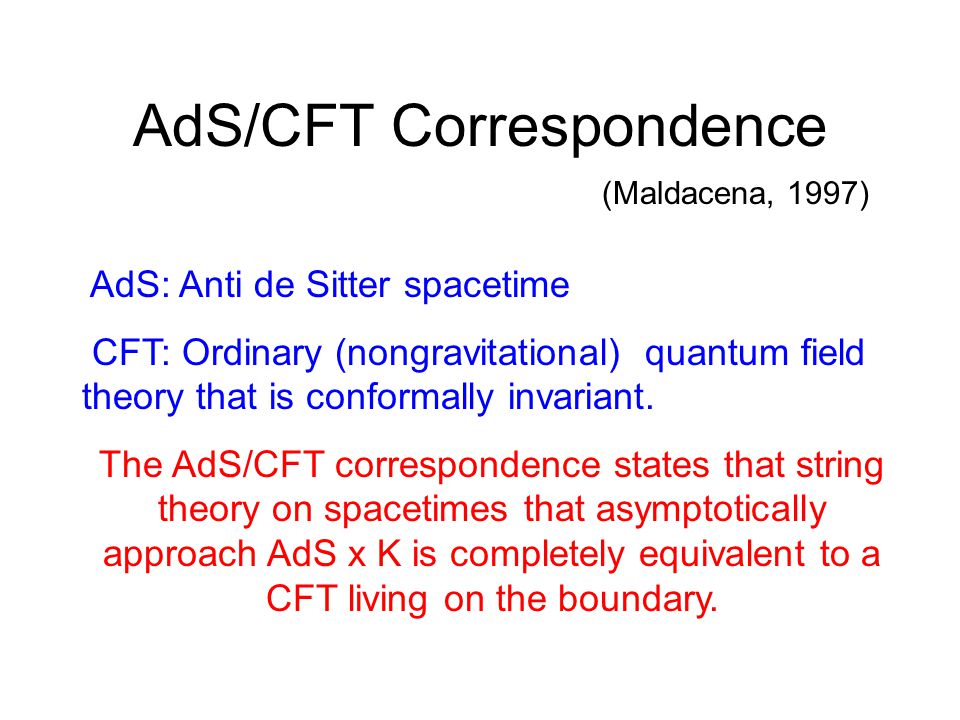 AdS/CFT Correspondence

(Maldacena, 1997)

AdS: Anti de Sitter spacetime

CFT: Ordinary (nongravitational) quantum field theory that is conformally invariant.

The AdS/CFT correspondence states that string theory on spacetimes that asymptotically approach AdS x K is completely equivalent to a CFT living on the boundary.